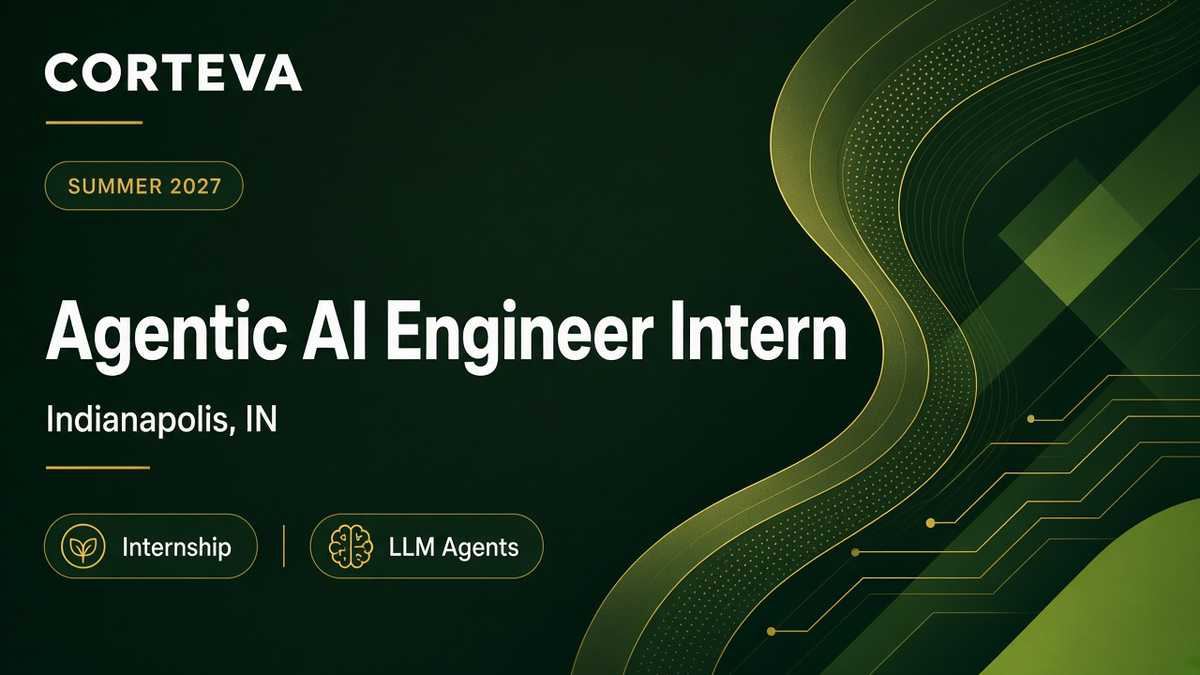 CORTEVA

SUMMER 2027

Agentic AI Engineer Intern

Indianapolis, IN

Internship

LLM Agents